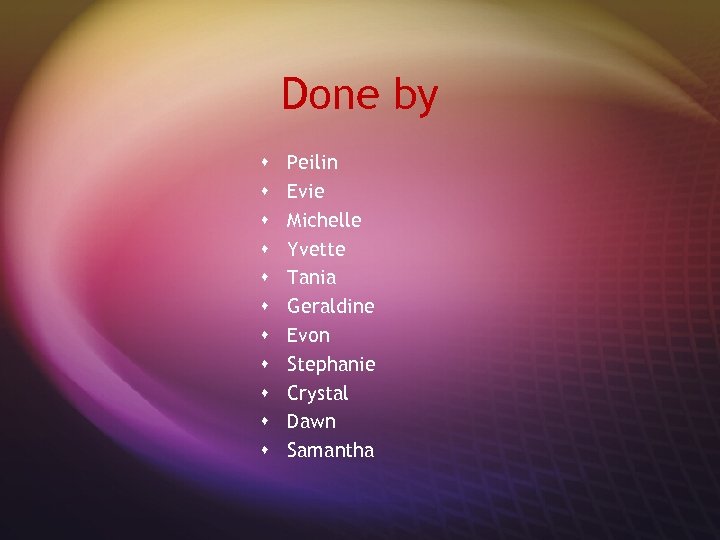 Done by

- Peilin
- Evie
- Michelle
- Yvette
- Tania
- Geraldine
- Evon
- Stephanie
- Crystal
- Dawn
- Samantha